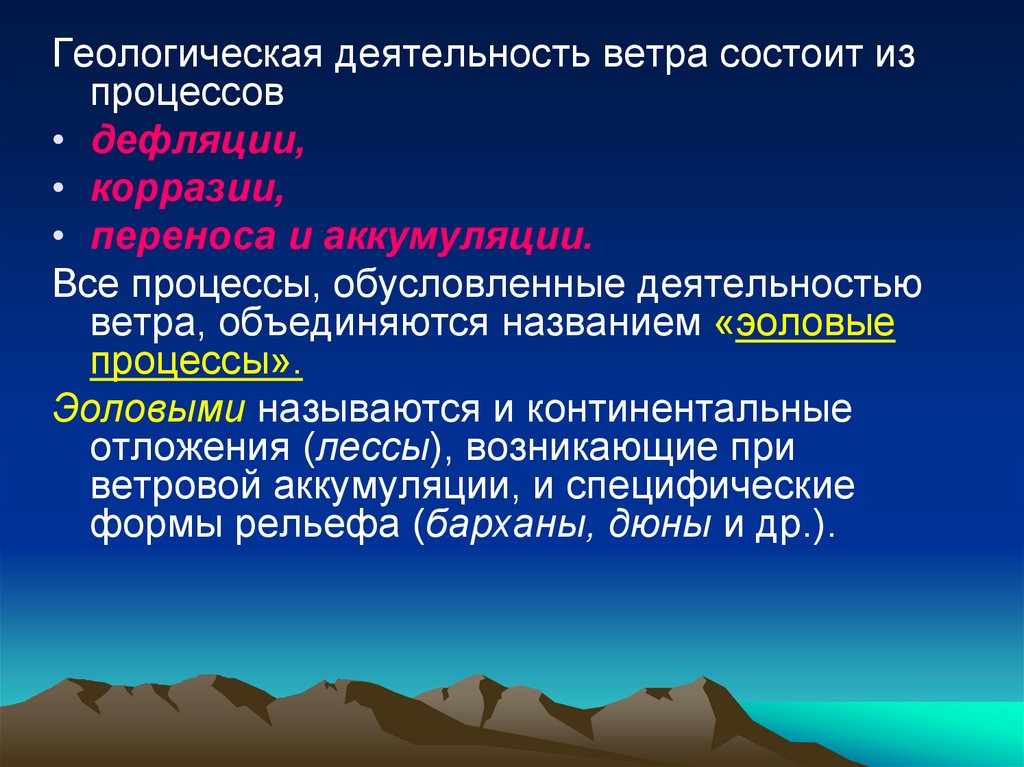 Геологическая деятельность ветра состоит из процессов

• дефляции,

• корразии,

• переноса и аккумуляции.

Все процессы, обусловленные деятельностью ветра, объединяются названием «эоловые процессы».

Эоловыми называются и континентальные отложения (лессы), возникающие при ветровой аккумуляции, и специфические формы рельефа (барханы, дюны и др.).